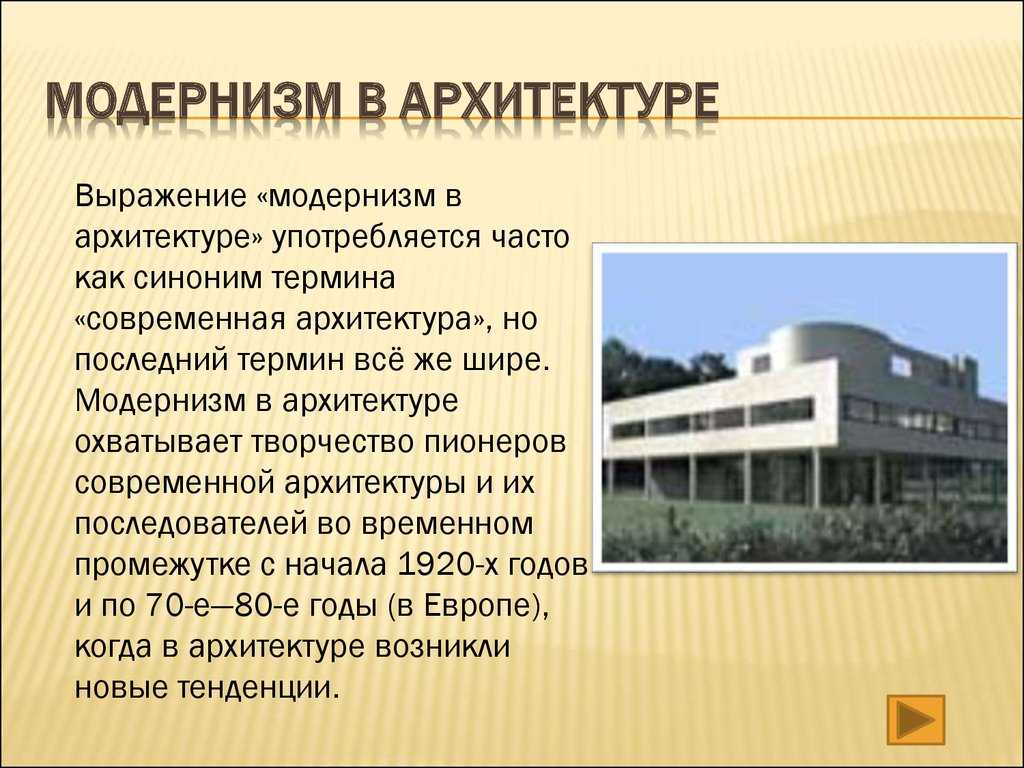 МОДЕРНИЗМ В АРХИТЕКТУРЕ

Выражение «модернизм в архитектуре» употребляется часто как синоним термина «современная архитектура», но последний термин всё же шире. Модернизм в архитектуре охватывает творчество пионеров современной архитектуры и их последователей во временном промежутке с начала 1920-х годов и по 70-е—80-е годы (в Европе), когда в архитектуре возникли новые тенденции.